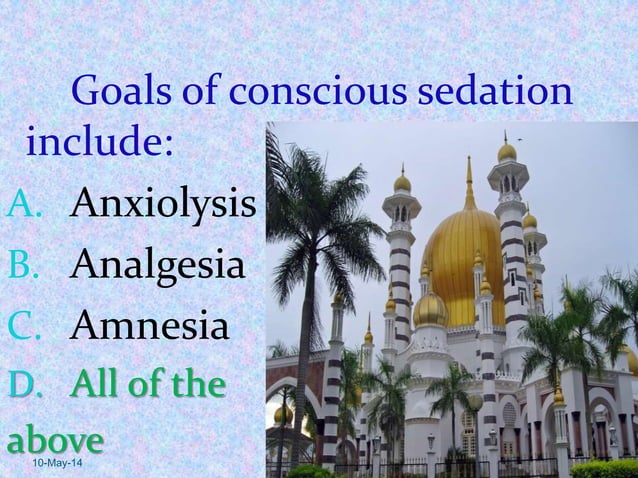 Goals of conscious sedation include:

A. Anxiolysis

B. Analgesia

C. Amnesia

D. All of the above

10-May-14